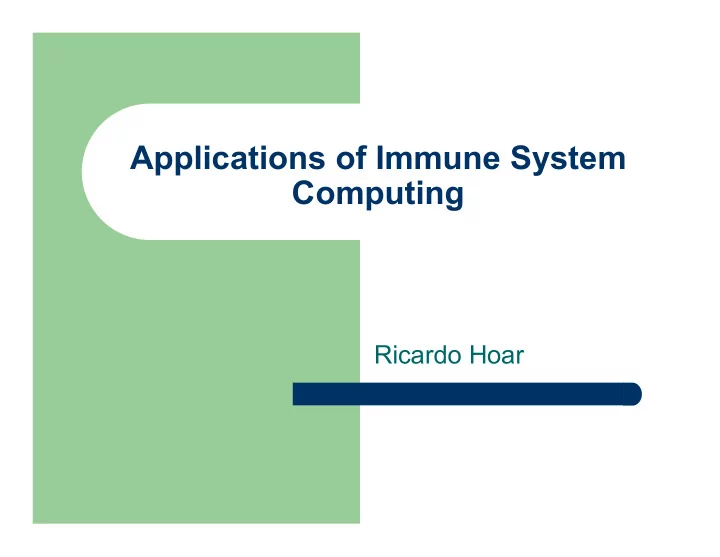 Applications of Immune System Computing

Ricardo Hoar